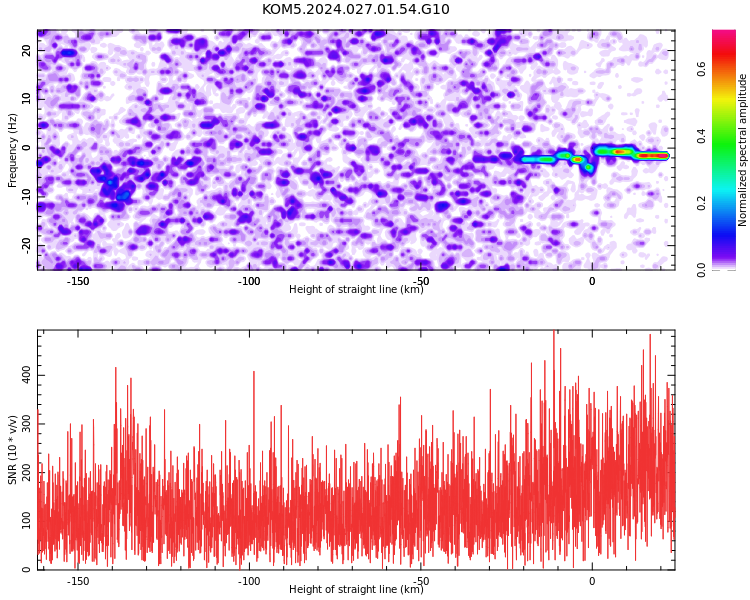 KOM5.2024.027.01.54.G10

Frequency (Hz)

20
10
0
-10
-20

-150
-100
-50
0

Height of straight line (km)

Normalized spectral amplitude

0.0
0.2
0.4
0.6

SNR (10 * v/v)

0
100
200
300
400

-150
-100
-50
0

Height of straight line (km)